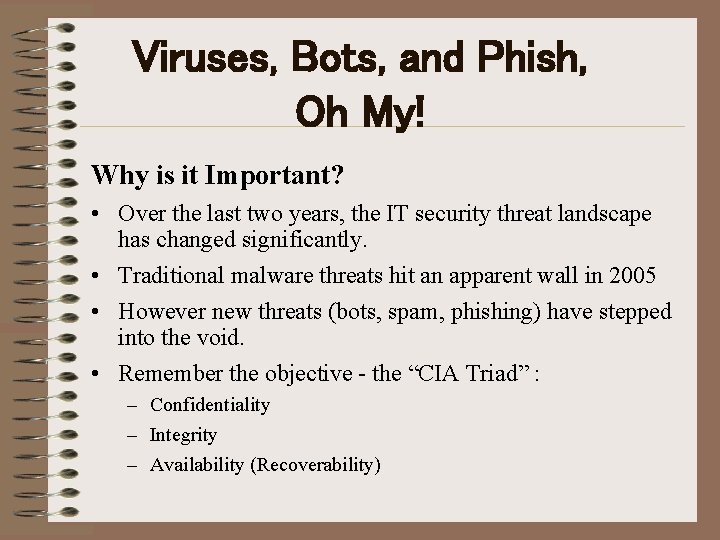 Viruses, Bots, and Phish, Oh My!

Why is it Important?

• Over the last two years, the IT security threat landscape has changed significantly.
• Traditional malware threats hit an apparent wall in 2005
• However new threats (bots, spam, phishing) have stepped into the void.
• Remember the objective - the “CIA Triad” :
  – Confidentiality
  – Integrity
  – Availability (Recoverability)